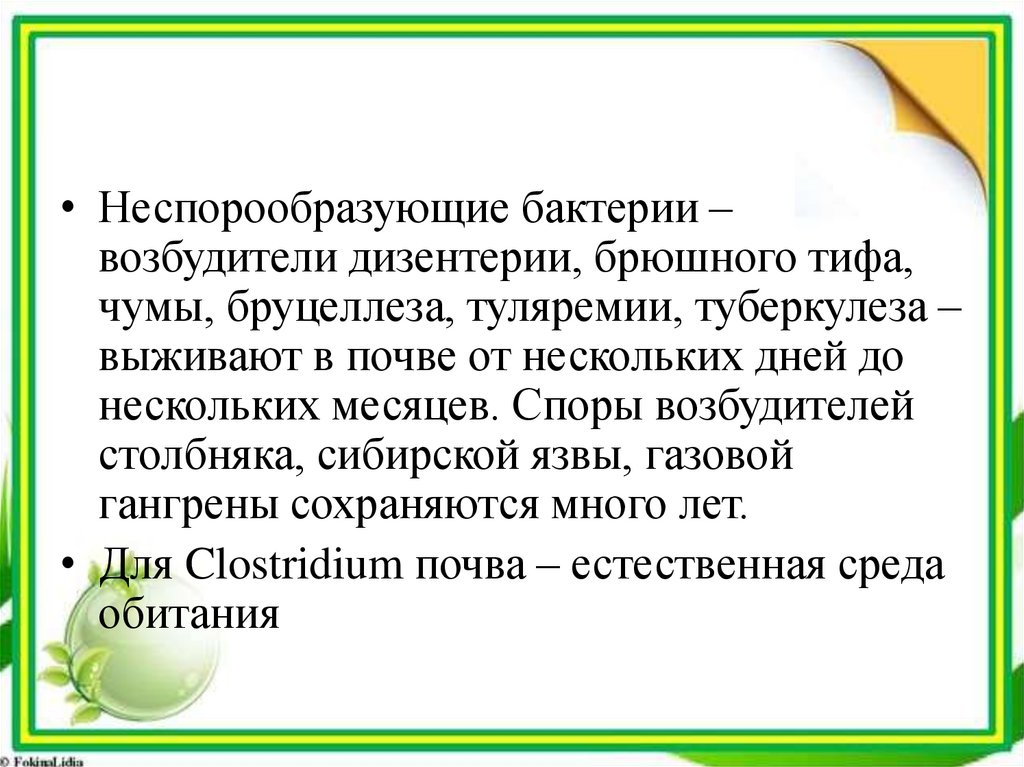 • Неспорообразующие бактерии – возбудители дизентерии, брюшного тифа, чумы, бруцеллеза, туляремии, туберкулеза – выживают в почве от нескольких дней до нескольких месяцев. Споры возбудителей столбняка, сибирской язвы, газовой гангрены сохраняются много лет.

• Для Clostridium почва – естественная среда обитания

© FokinaLidia